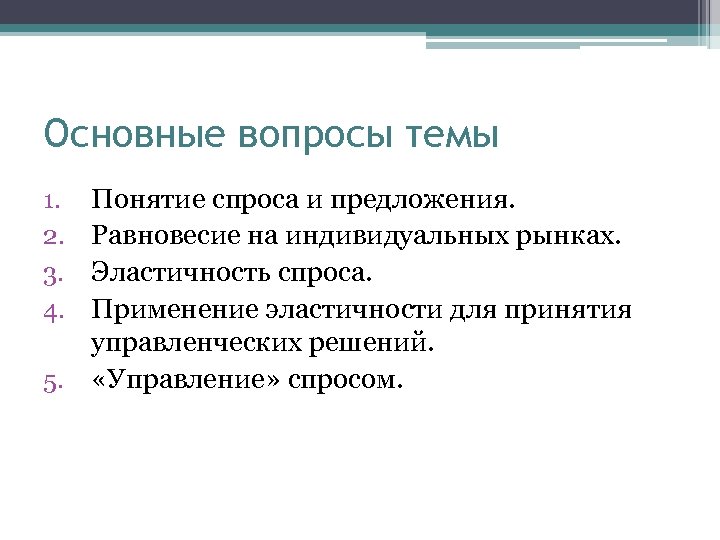 Основные вопросы темы

1. Понятие спроса и предложения.
2. Равновесие на индивидуальных рынках.
3. Эластичность спроса.
4. Применение эластичности для принятия управленческих решений.
5. «Управление» спросом.